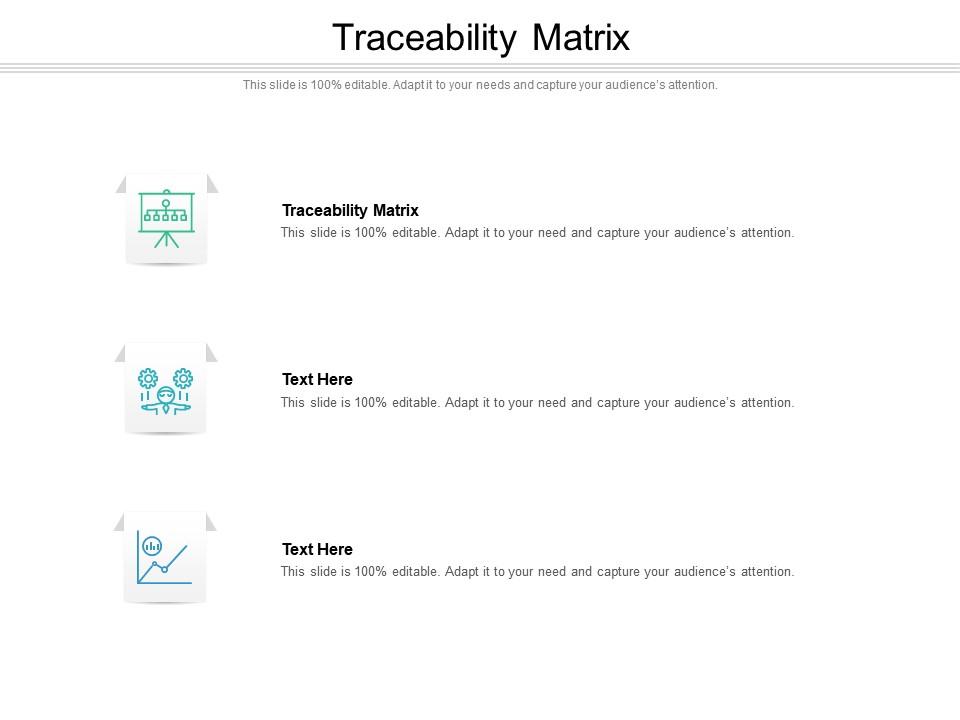 Traceability Matrix

This slide is 100% editable. Adapt it to your needs and capture your audience's attention.

Traceability Matrix
This slide is 100% editable. Adapt it to your need and capture your audience's attention.

Text Here
This slide is 100% editable. Adapt it to your need and capture your audience's attention.

Text Here
This slide is 100% editable. Adapt it to your need and capture your audience's attention.